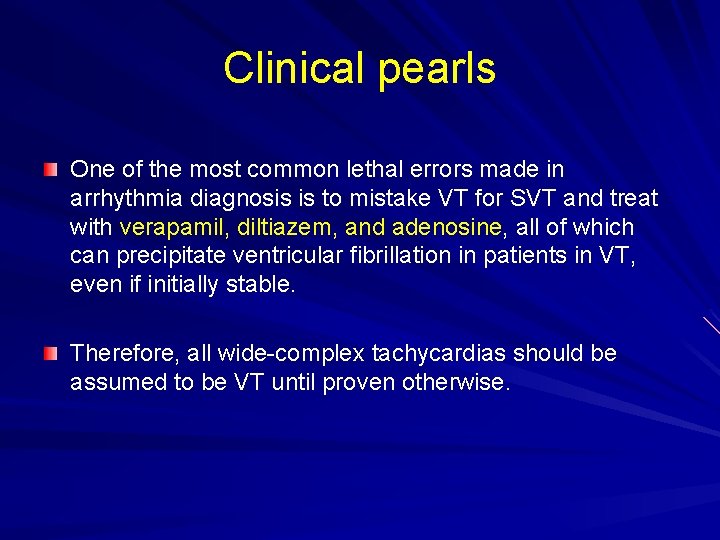 Clinical pearls

One of the most common lethal errors made in arrhythmia diagnosis is to mistake VT for SVT and treat with verapamil, diltiazem, and adenosine, all of which can precipitate ventricular fibrillation in patients in VT, even if initially stable.

Therefore, all wide-complex tachycardias should be assumed to be VT until proven otherwise.